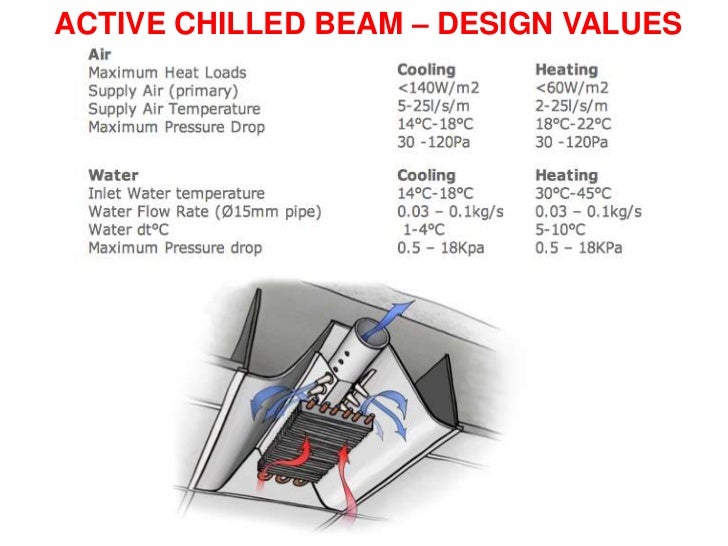 ACTIVE CHILLED BEAM – DESIGN VALUES

| Air | Cooling | Heating |
|---|---|---|
| Maximum Heat Loads | <140W/m2 | <60W/m2 |
| Supply Air (primary) | 5-25l/s/m | 2-25l/s/m |
| Supply Air Temperature | 14°C-18°C | 18°C-22°C |
| Maximum Pressure Drop | 30 -120Pa | 30 -120Pa |

| Water | Cooling | Heating |
|---|---|---|
| Inlet Water temperature | 14°C-18°C | 30°C-45°C |
| Water Flow Rate (Ø15mm pipe) | 0.03 – 0.1kg/s | 0.03 – 0.1kg/s |
| Water dt°C | 1-4°C | 5-10°C |
| Maximum Pressure drop | 0.5 – 18Kpa | 0.5 – 18KPa |